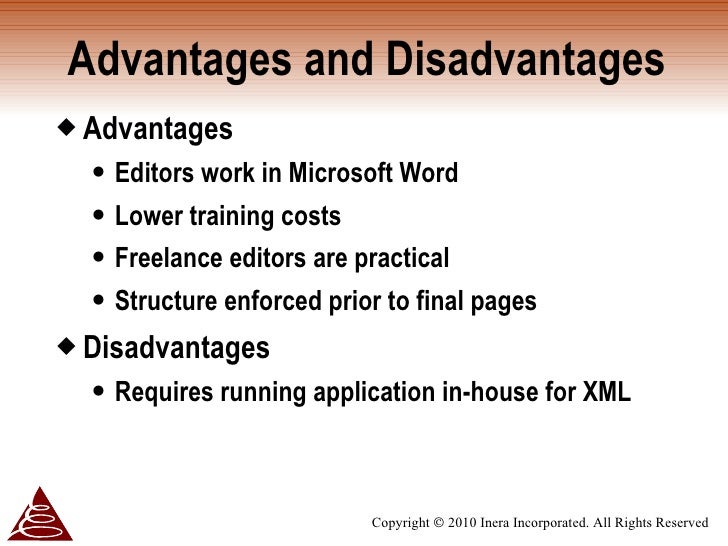 Advantages and Disadvantages

◆ Advantages

• Editors work in Microsoft Word

• Lower training costs

• Freelance editors are practical

• Structure enforced prior to final pages

◆ Disadvantages

• Requires running application in-house for XML

Copyright © 2010 Inera Incorporated. All Rights Reserved